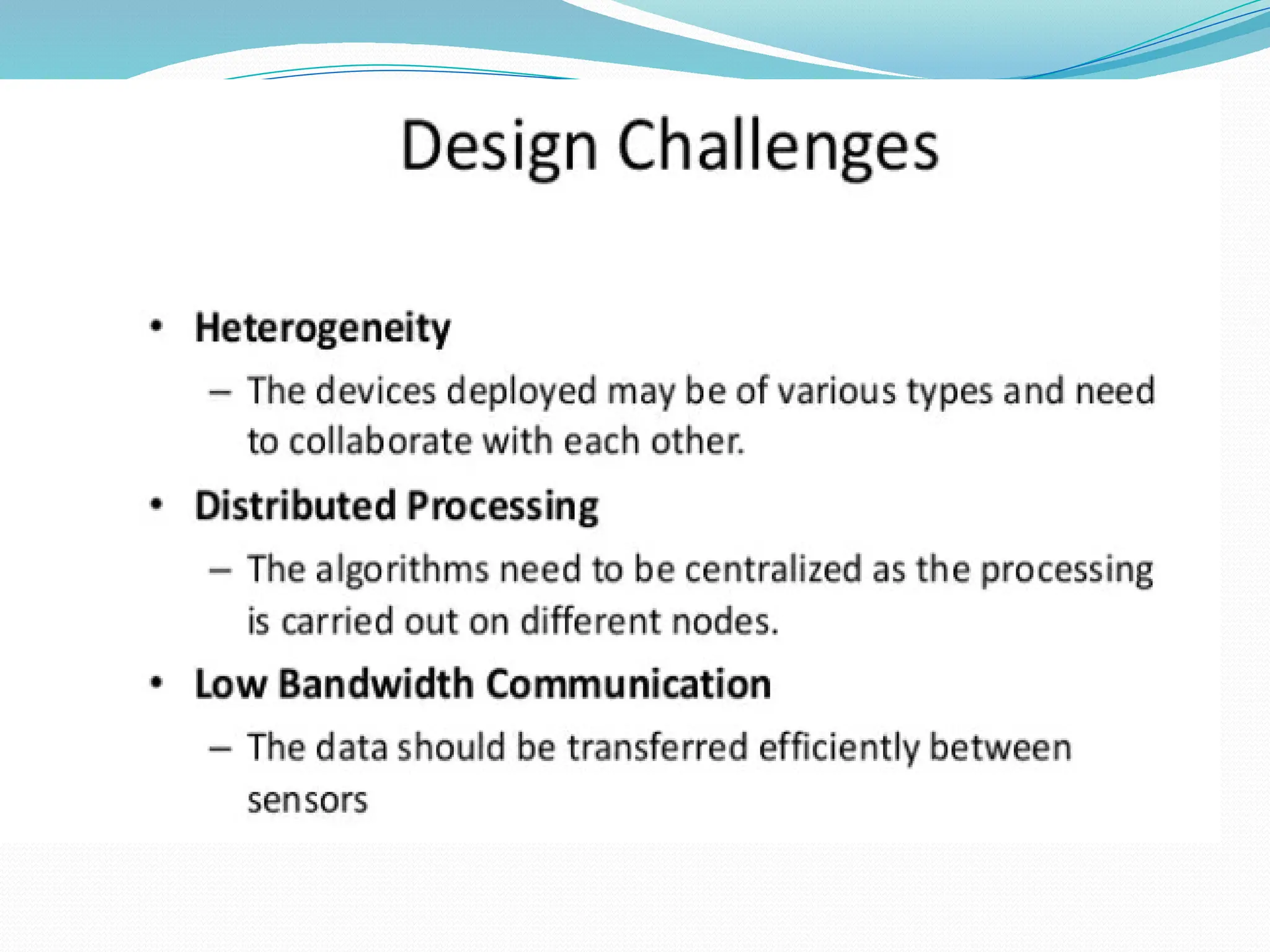 Design Challenges

• Heterogeneity
– The devices deployed may be of various types and need to collaborate with each other.

• Distributed Processing
– The algorithms need to be centralized as the processing is carried out on different nodes.

• Low Bandwidth Communication
– The data should be transferred efficiently between sensors